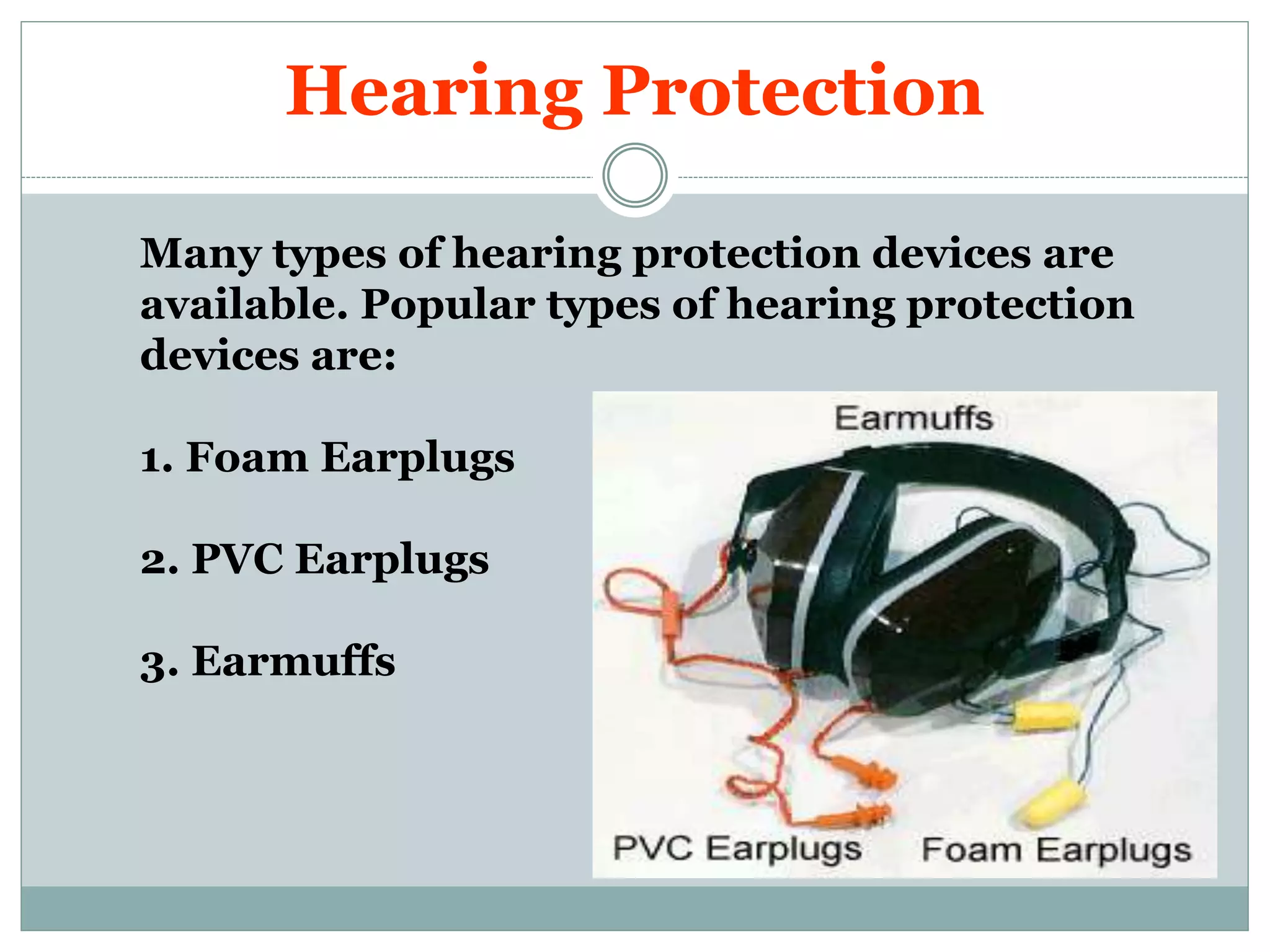 Hearing Protection

Many types of hearing protection devices are available. Popular types of hearing protection devices are:

1. Foam Earplugs

2. PVC Earplugs

3. Earmuffs

Earmuffs

PVC Earplugs

Foam Earplugs